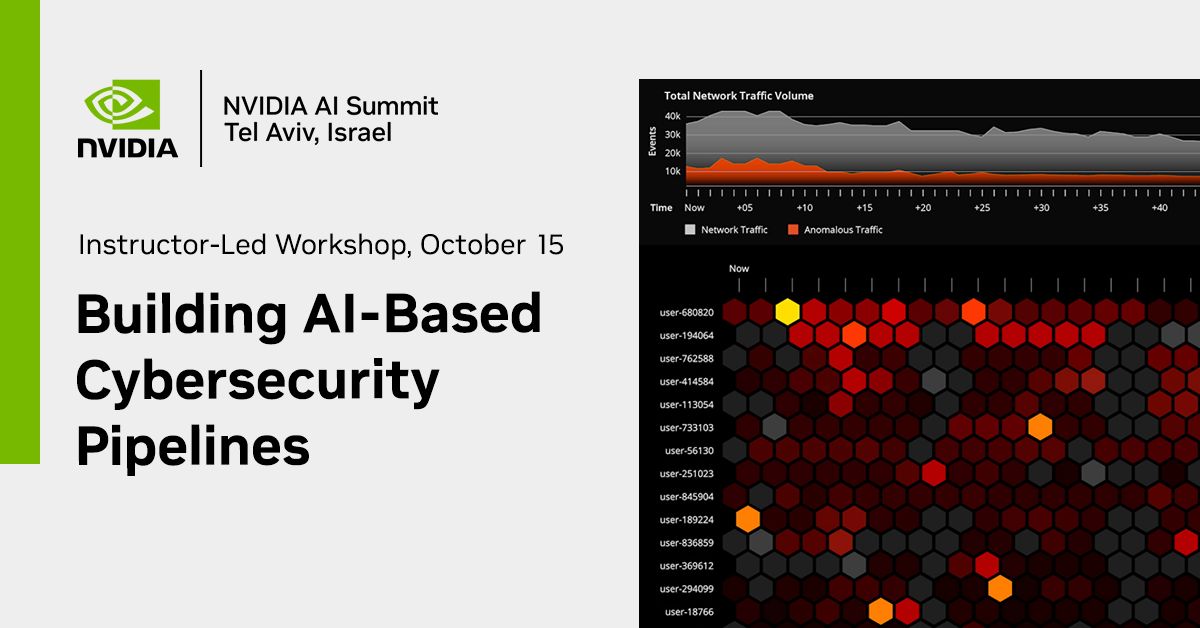 NVIDIA

NVIDIA AI Summit
Tel Aviv, Israel

Instructor-Led Workshop, October 15

Building AI-Based Cybersecurity Pipelines

Total Network Traffic Volume

Events
40k
30k
20k
10k

Time Now +05 +10 +15 +20 +25 +30 +35 +40

Network Traffic Anomalous Traffic

Now

user-680820
user-194064
user-762588
user-414584
user-113054
user-733103
user-56130
user-251023
user-845904
user-189224
user-836859
user-369612
user-294099
user-18766